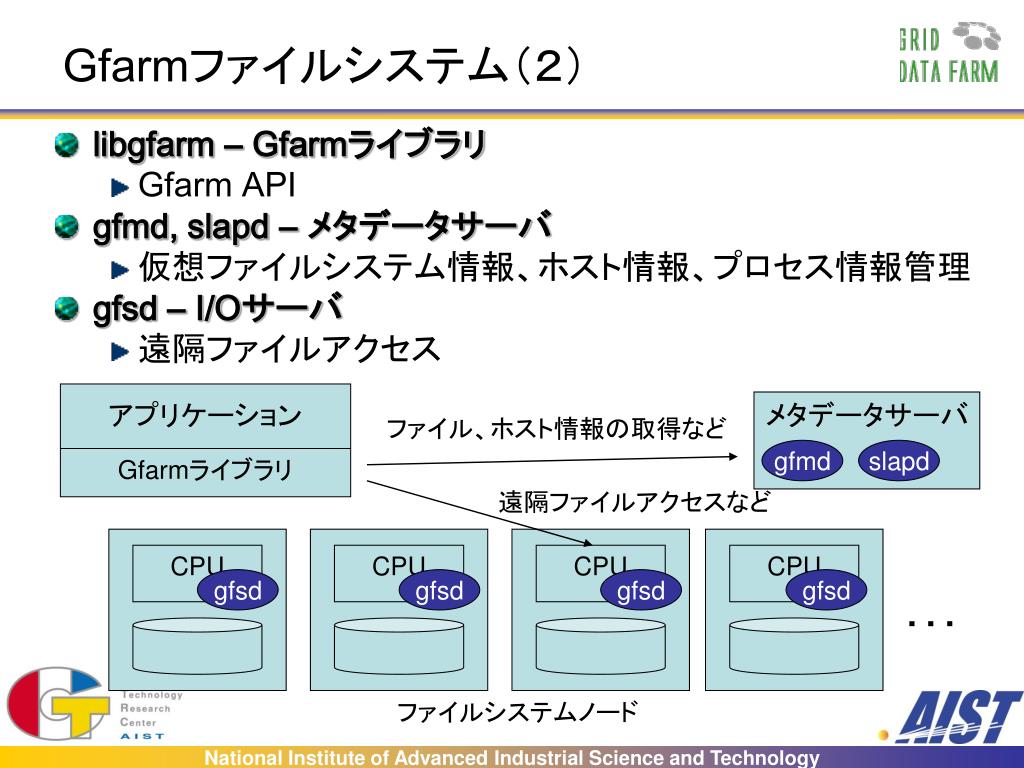 Gfarmファイルシステム（２）

GRID DATA FARM

libgfarm – Gfarmライブラリ
Gfarm API
gfmd, slapd – メタデータサーバ
仮想ファイルシステム情報、ホスト情報、プロセス情報管理
gfsd – I/Oサーバ
遠隔ファイルアクセス

アプリケーション
Gfarmライブラリ
ファイル、ホスト情報の取得など
メタデータサーバ
gfmd
slapd
遠隔ファイルアクセスなど

CPU
gfsd
CPU
gfsd
CPU
gfsd
CPU
gfsd
…
ファイルシステムノード

Technology Research Center AIST
AIST
National Institute of Advanced Industrial Science and Technology